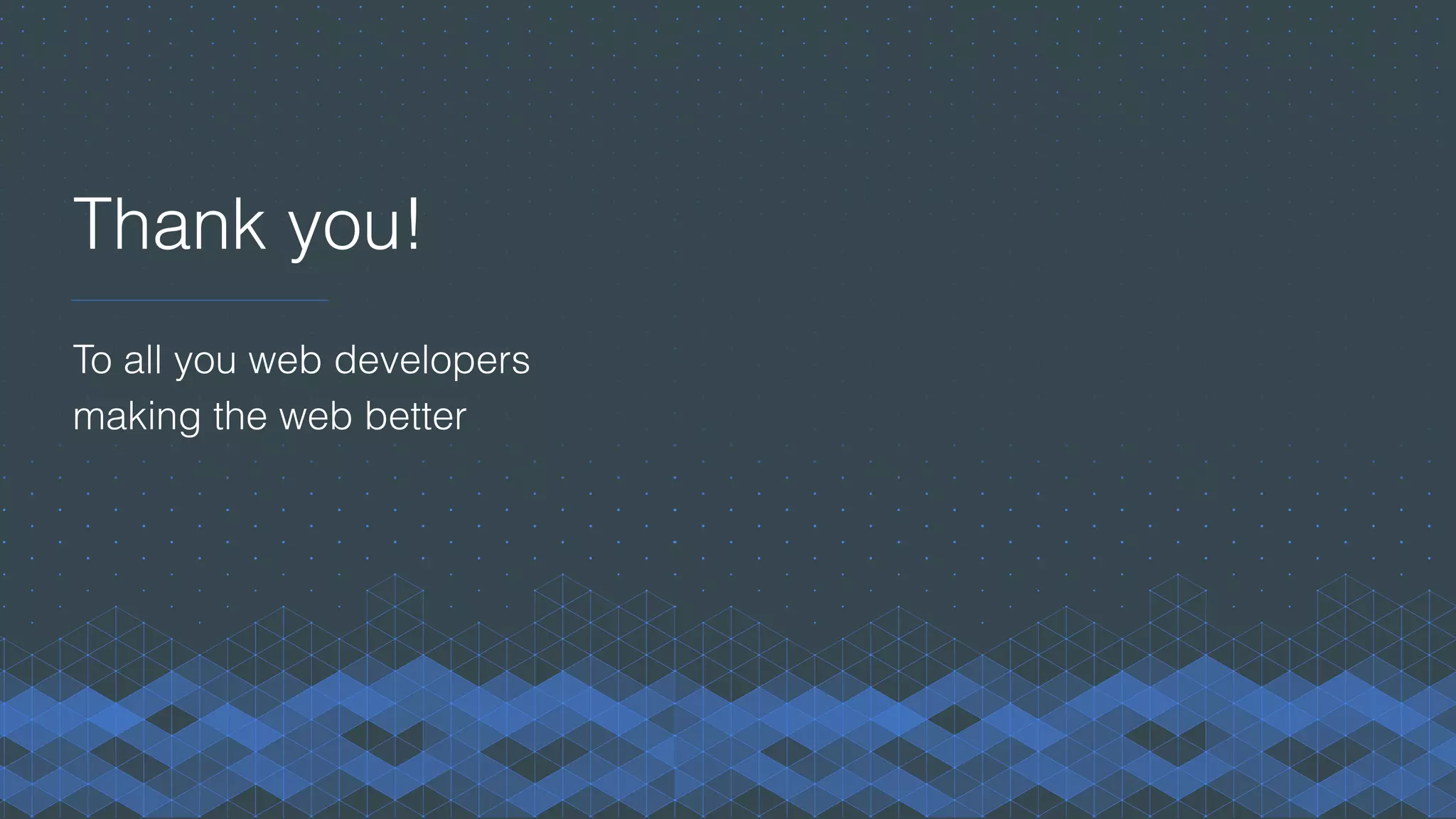 Thank you!

To all you web developers making the web better